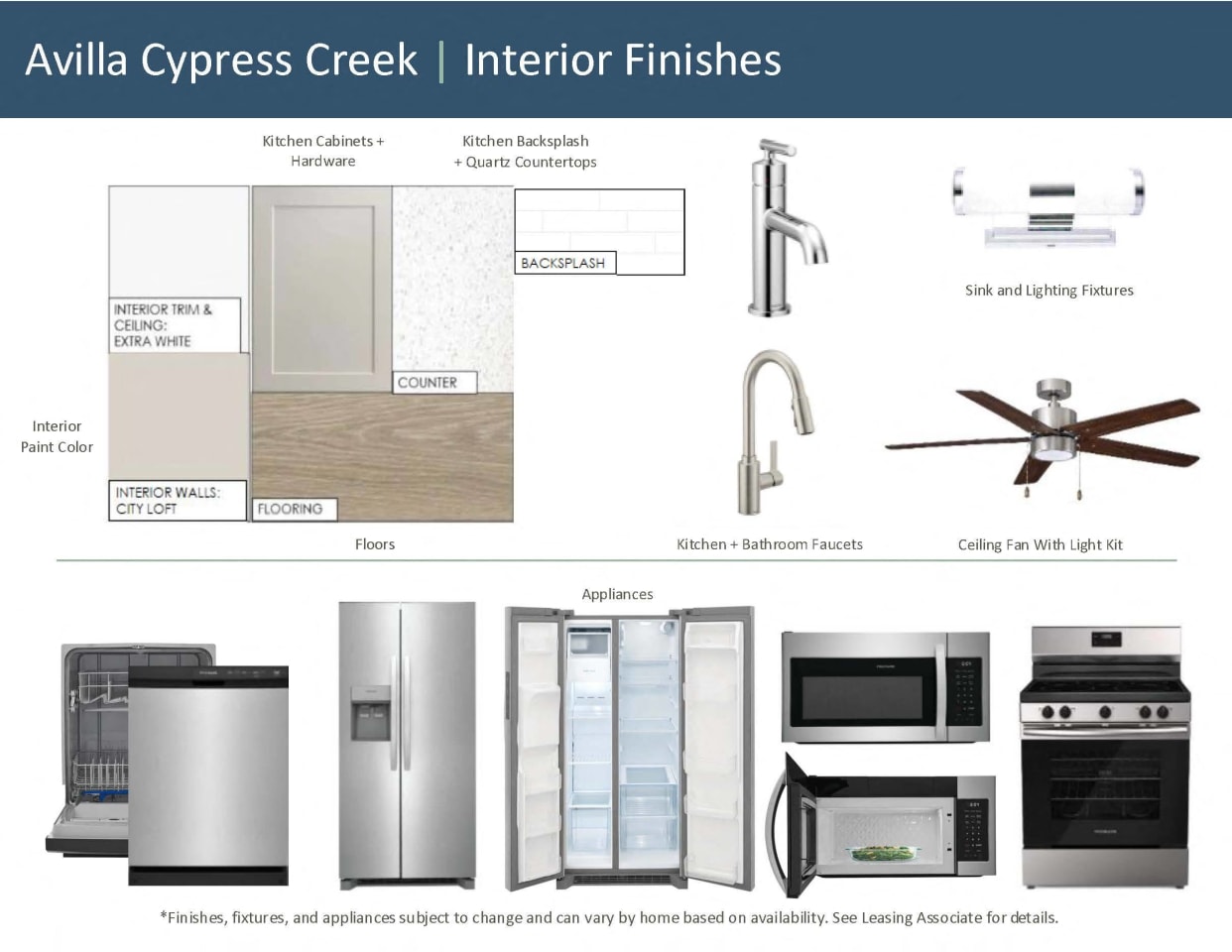 Avilla Cypress Creek | Interior Finishes

Kitchen Cabinets + Hardware

Kitchen Backsplash + Quartz Countertops

BACKSPLASH

INTERIOR TRIM & CEILING: EXTRA WHITE

COUNTER

Interior Paint Color

INTERIOR WALLS: CITY LOFT

FLOORING

Floors

Sink and Lighting Fixtures

Kitchen + Bathroom Faucets

Ceiling Fan With Light Kit

Appliances

*Finishes, fixtures, and appliances subject to change and can vary by home based on availability. See Leasing Associate for details.